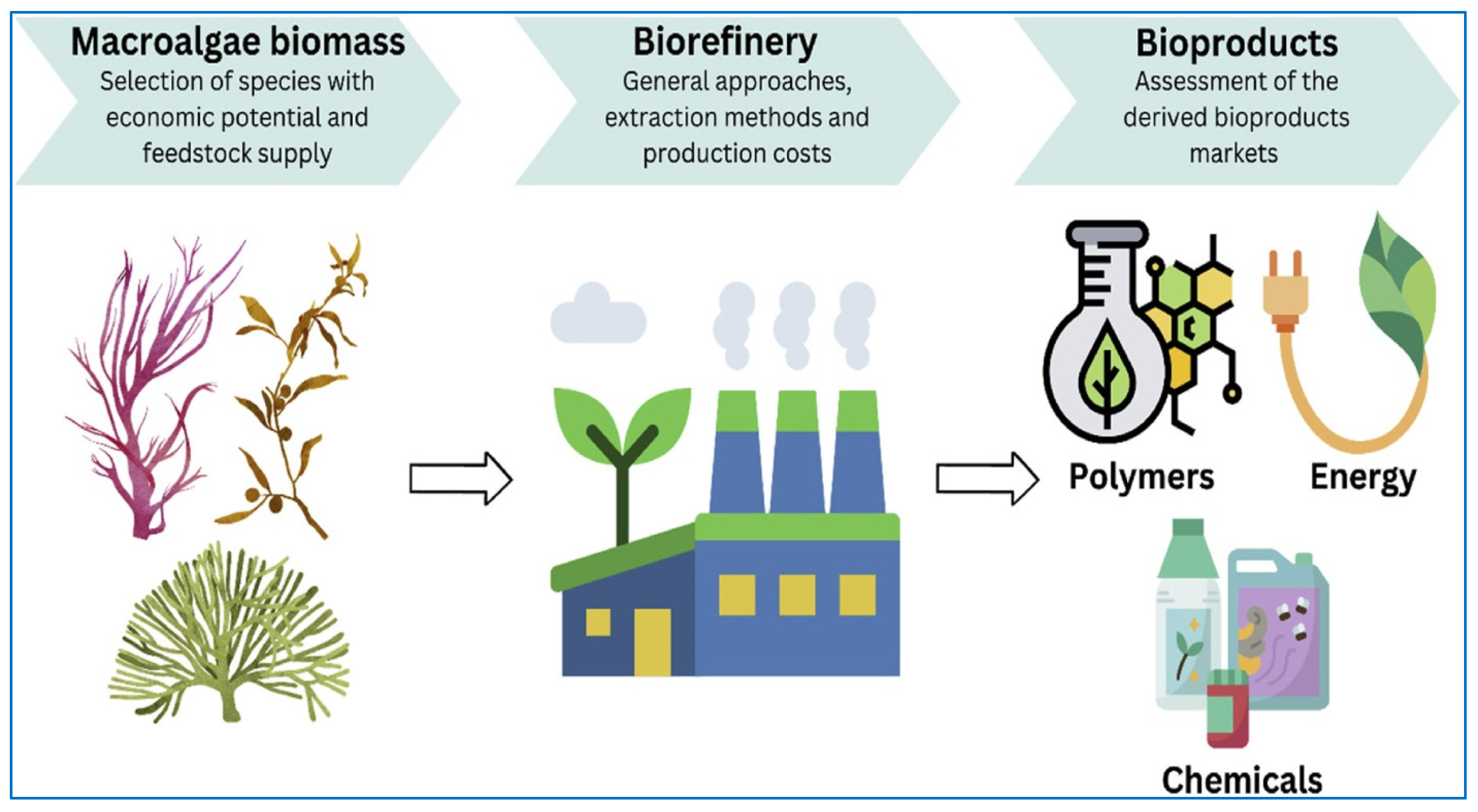 Macroalgae biomass
Selection of species with economic potential and feedstock supply

Biorefinery
General approaches, extraction methods and production costs

Bioproducts
Assessment of the derived bioproducts markets

Polymers

Energy

Chemicals